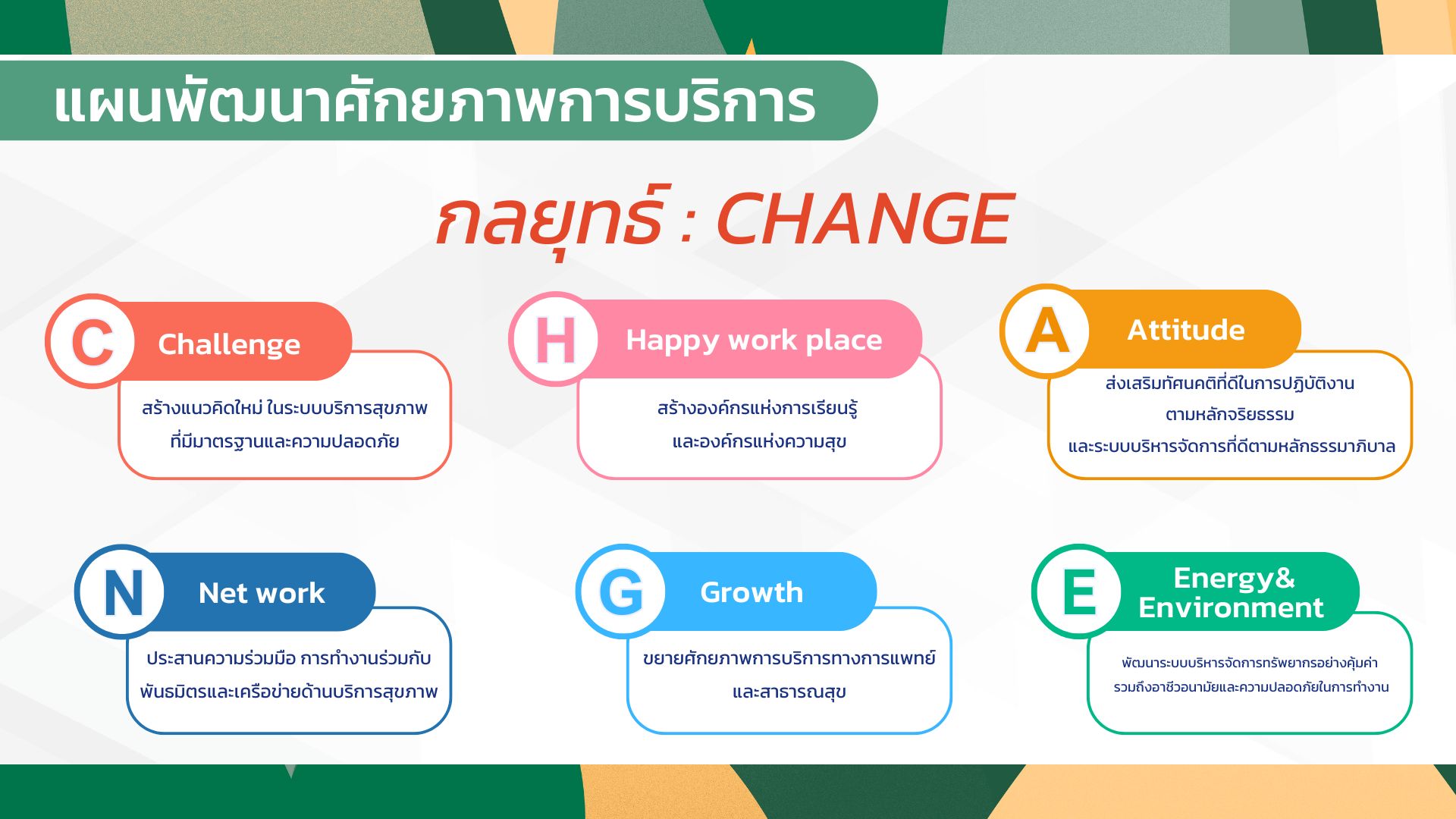 แผนพัฒนาศักยภาพการบริการ

กลยุทธ์ : CHANGE

C Challenge

สร้างแนวคิดใหม่ ในระบบบริการสุขภาพ ที่มีมาตรฐานและความปลอดภัย

H Happy work place

สร้างองค์กรแห่งการเรียนรู้ และองค์กรแห่งความสุข

A Attitude

ส่งเสริมทัศนคติที่ดีในการปฏิบัติงาน ตามหลักจริยธรรม และระบบบริหารจัดการที่ดีตามหลักธรรมาภิบาล

N Net work

ประสานความร่วมมือ การทำงานร่วมกับ พันธมิตรและเครือข่ายด้านบริการสุขภาพ

G Growth

ขยายศักยภาพการบริการทางการแพทย์ และสาธารณสุข

E Energy& Environment

พัฒนาระบบบริหารจัดการทรัพยากรอย่างคุ้มค่า รวมถึงอาชีวอนามัยและความปลอดภัยในการทำงาน